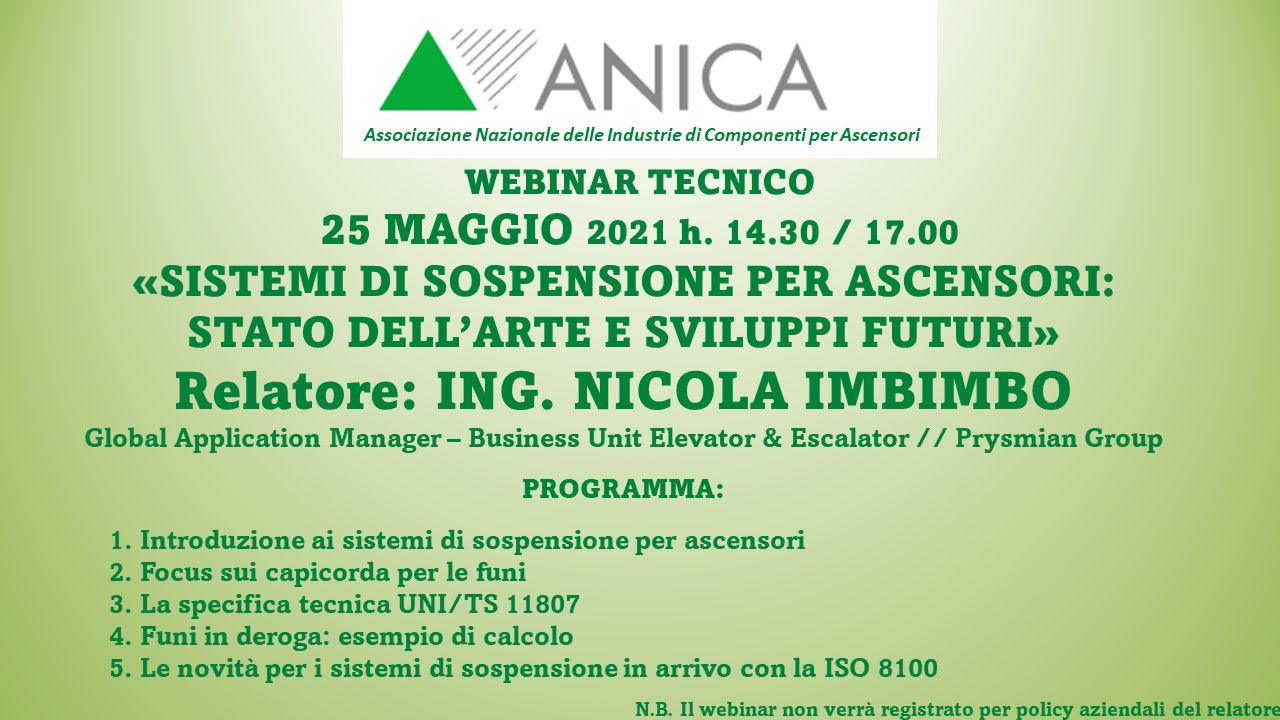 ANICA
Associazione Nazionale delle Industrie di Componenti per Ascensori

WEBINAR TECNICO
25 MAGGIO 2021 h. 14.30 / 17.00
«SISTEMI DI SOSPENSIONE PER ASCENSORI: STATO DELL'ARTE E SVILUPPI FUTURI»
Relatore: ING. NICOLA IMBIMBO
Global Application Manager – Business Unit Elevator & Escalator // Prysmian Group

PROGRAMMA:

1. Introduzione ai sistemi di sospensione per ascensori
2. Focus sui capicorda per le funi
3. La specifica tecnica UNI/TS 11807
4. Funi in deroga: esempio di calcolo
5. Le novità per i sistemi di sospensione in arrivo con la ISO 8100

N.B. Il webinar non verrà registrato per policy aziendali del relatore